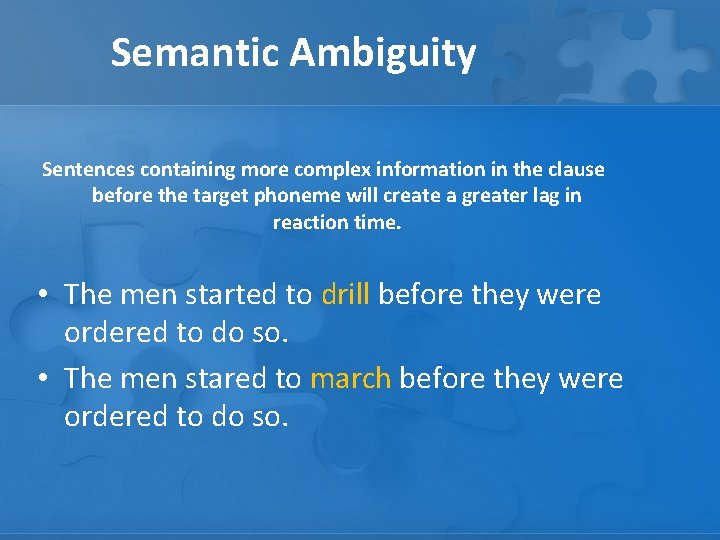 Semantic Ambiguity

Sentences containing more complex information in the clause before the target phoneme will create a greater lag in reaction time.

• The men started to drill before they were ordered to do so.
• The men stared to march before they were ordered to do so.